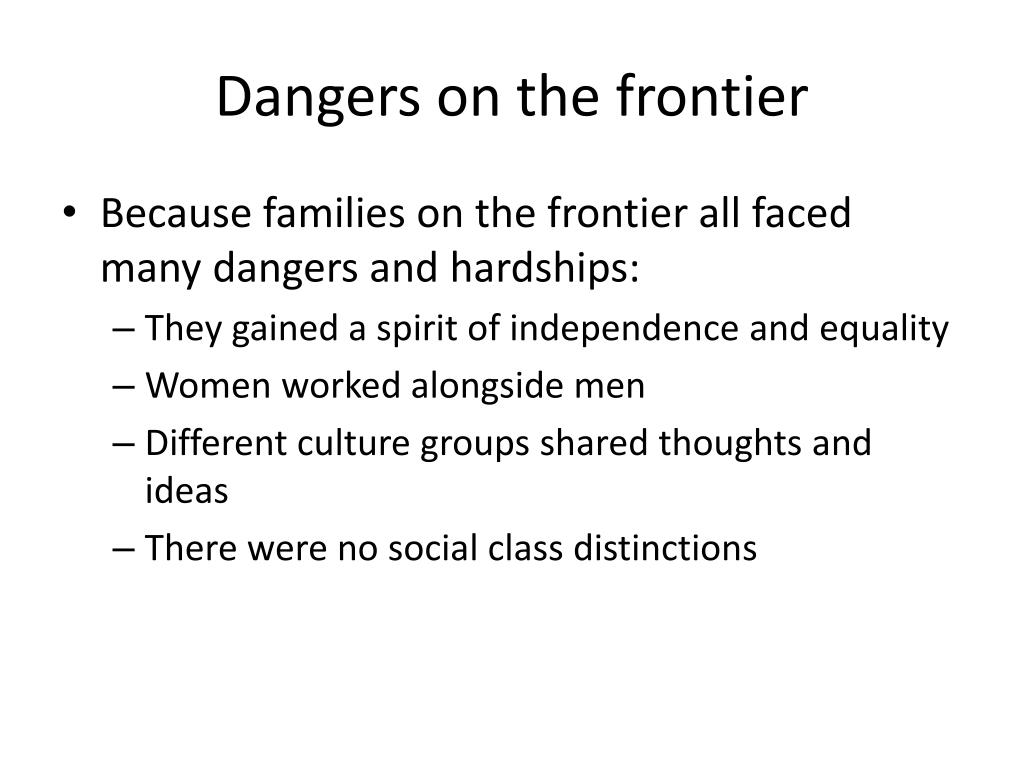 Dangers on the frontier

• Because families on the frontier all faced many dangers and hardships:
 – They gained a spirit of independence and equality
 – Women worked alongside men
 – Different culture groups shared thoughts and ideas
 – There were no social class distinctions